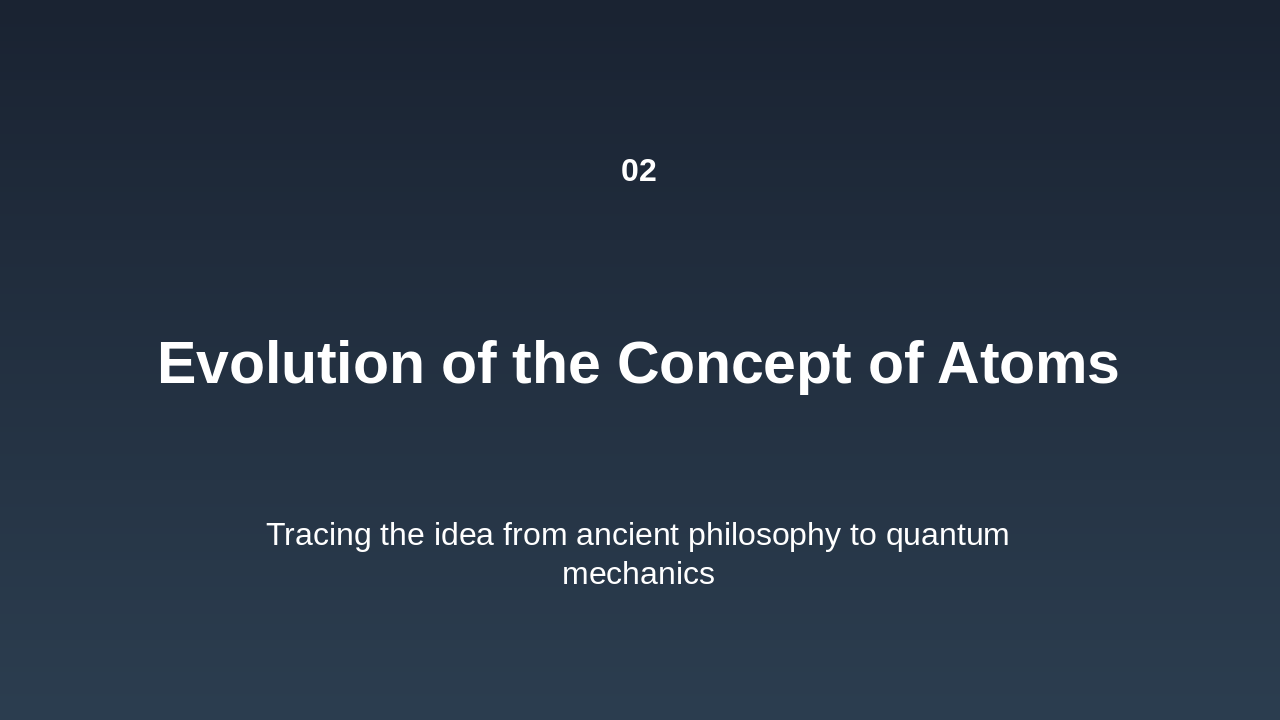 02

Evolution of the Concept of Atoms

Tracing the idea from ancient philosophy to quantum mechanics